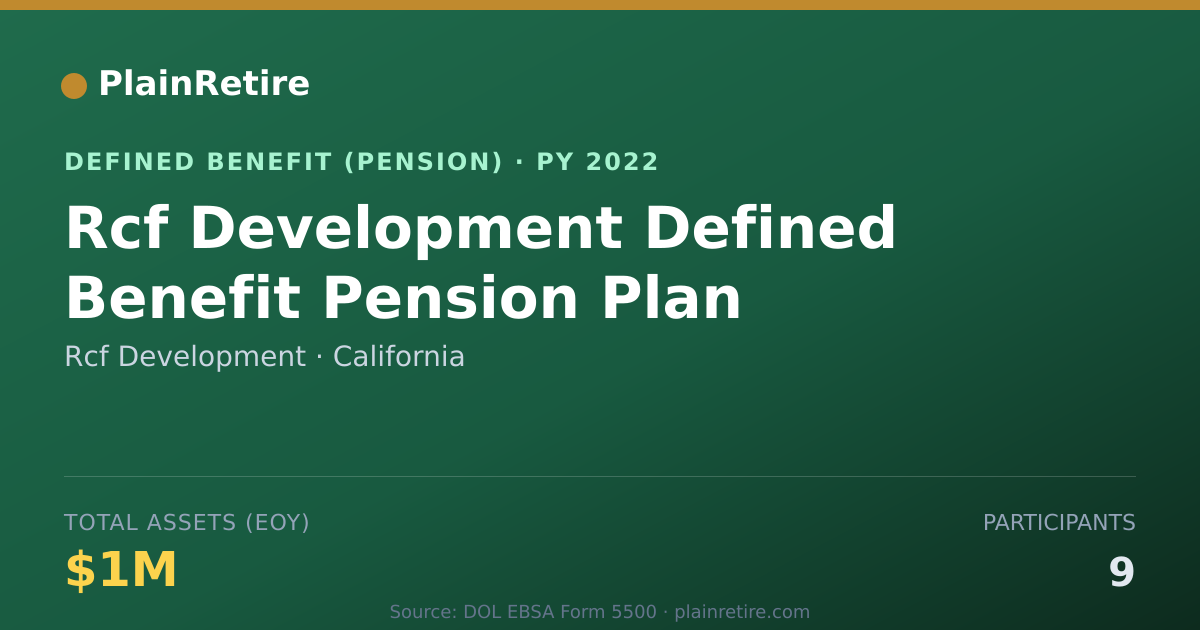 PlainRetire

DEFINED BENEFIT (PENSION) · PY 2022

Rcf Development Defined Benefit Pension Plan

Rcf Development · California

TOTAL ASSETS (EOY)

$1M

PARTICIPANTS

9

Source: DOL EBSA Form 5500 · plainretire.com